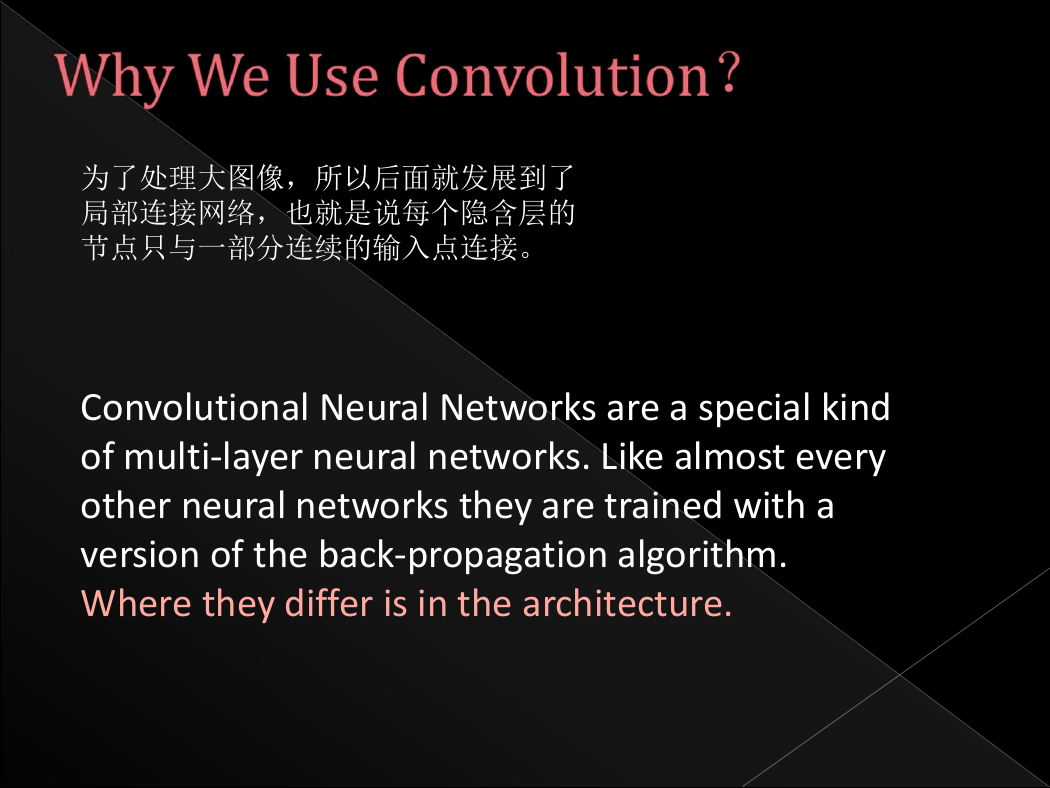 Why We Use Convolution？

为了处理大图像，所以后面就发展到了局部连接网络，也就是说每个隐含层的节点只与一部分连续的输入点连接。

Convolutional Neural Networks are a special kind of multi-layer neural networks. Like almost every other neural networks they are trained with a version of the back-propagation algorithm. Where they differ is in the architecture.